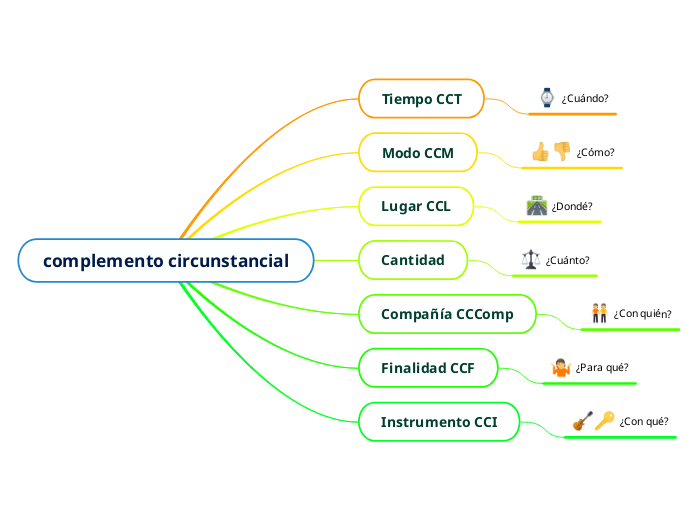 complemento circunstancial

Tiempo CCT
¿Cuándo?

Modo CCM
¿Cómo?

Lugar CCL
¿Dondé?

Cantidad
¿Cuánto?

Compañía CCComp
¿Con quién?

Finalidad CCF
¿Para qué?

Instrumento CCI
¿Con qué?